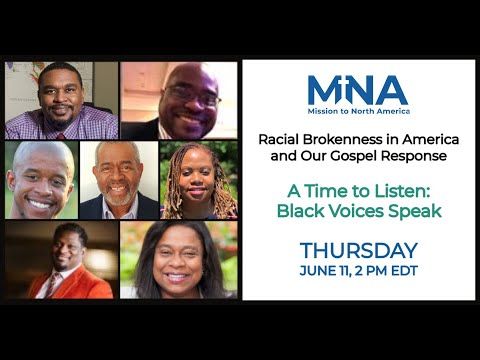 MNA
Mission to North America

Racial Brokenness in America and Our Gospel Response

A Time to Listen: Black Voices Speak

THURSDAY
JUNE 11, 2 PM EDT